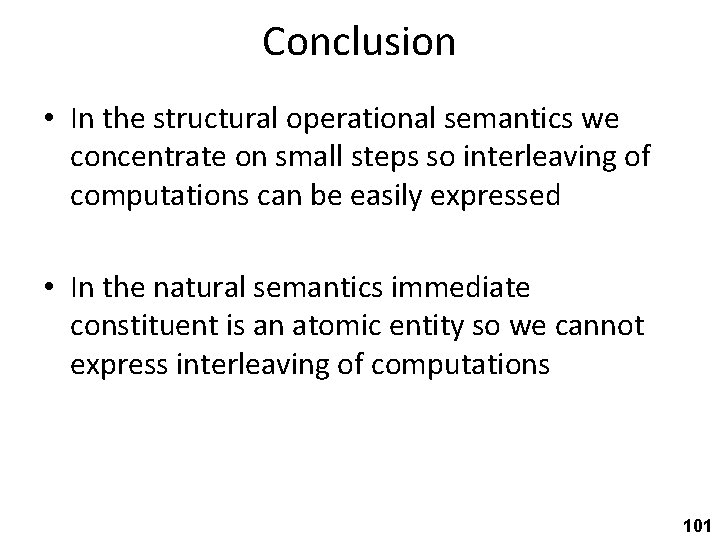 Conclusion

• In the structural operational semantics we concentrate on small steps so interleaving of computations can be easily expressed

• In the natural semantics immediate constituent is an atomic entity so we cannot express interleaving of computations

101